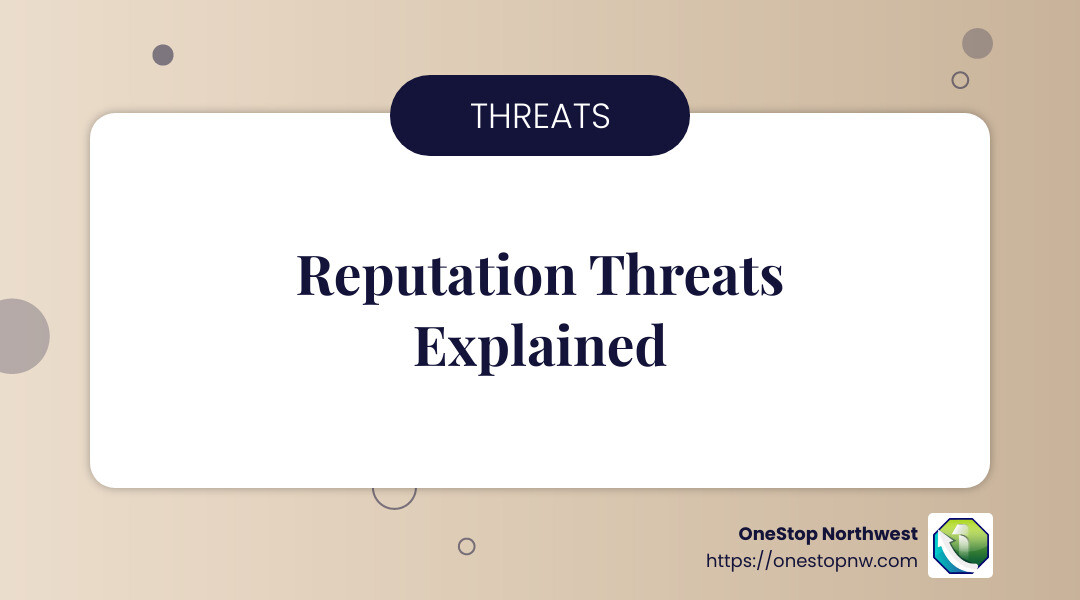 THREATS

Reputation Threats Explained

OneStop Northwest
https://onestopnw.com